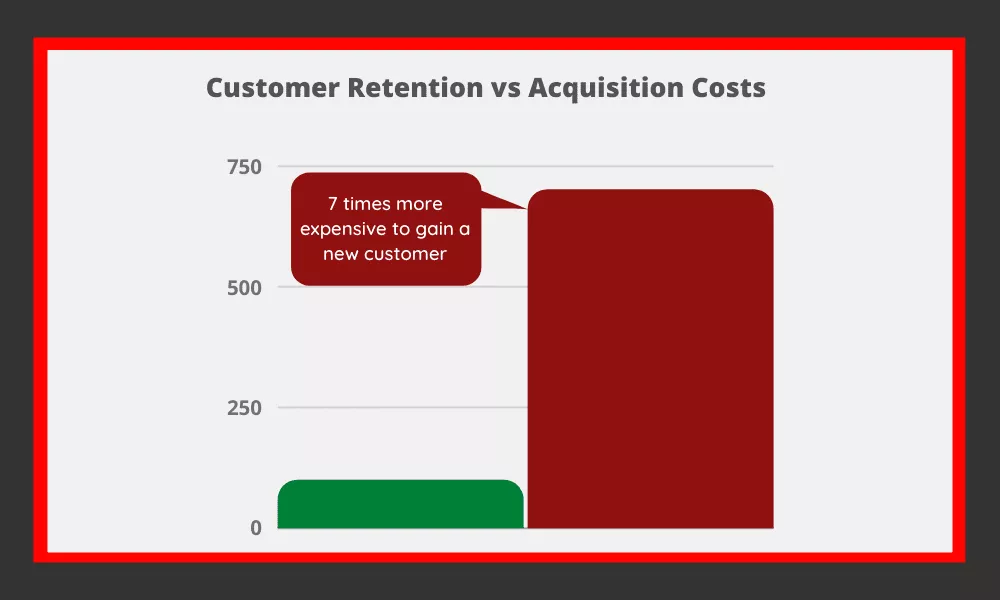 Customer Retention vs Acquisition Costs

750

500

250

0

7 times more expensive to gain a new customer